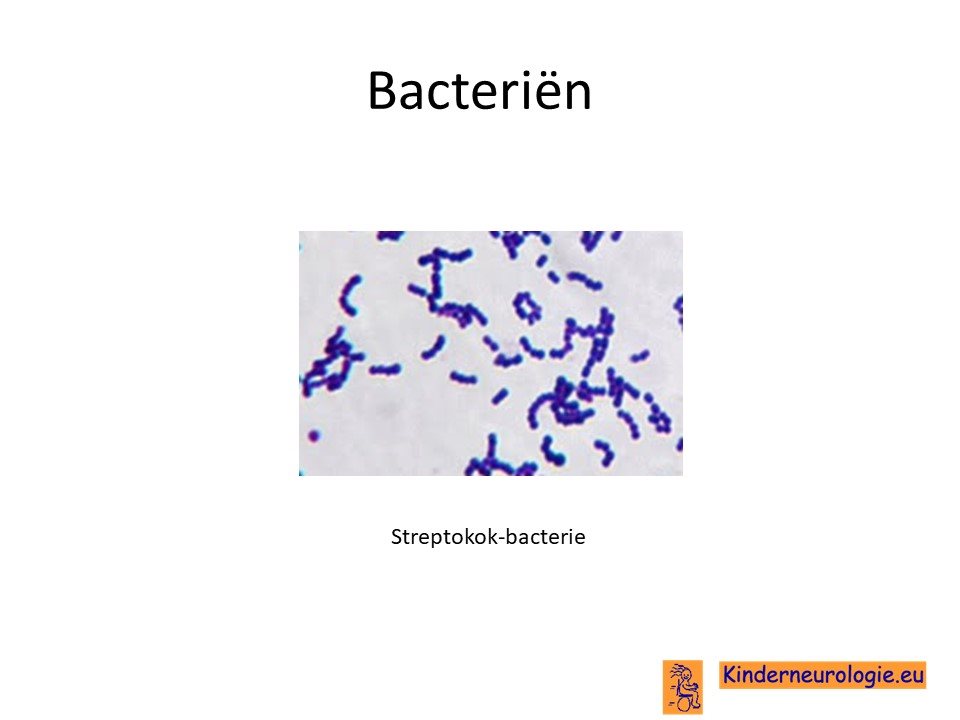 Bacteriën

Streptokok-bacterie

Kinderneurologie.eu